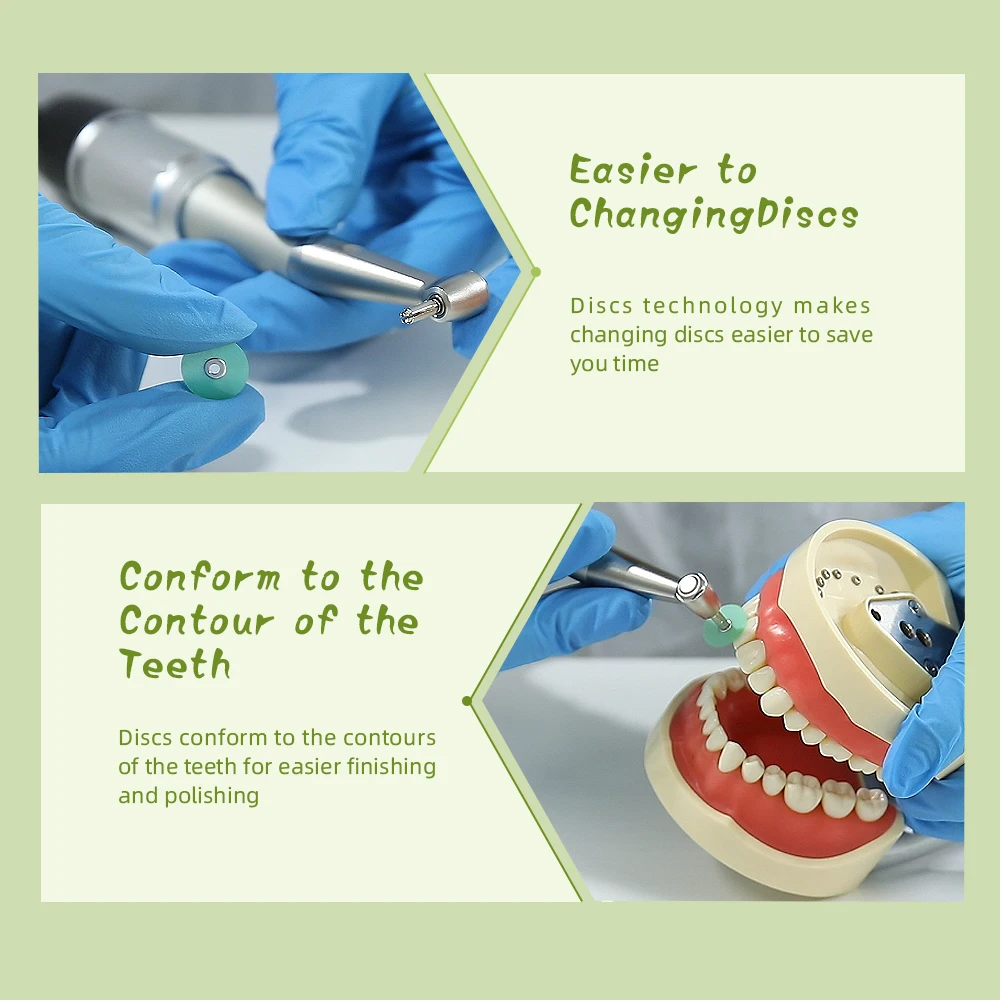 Easier to ChangingDiscs

Discs technology makes changing discs easier to save you time

Conform to the Contour of the Teeth

Discs conform to the contours of the teeth for easier finishing and polishing